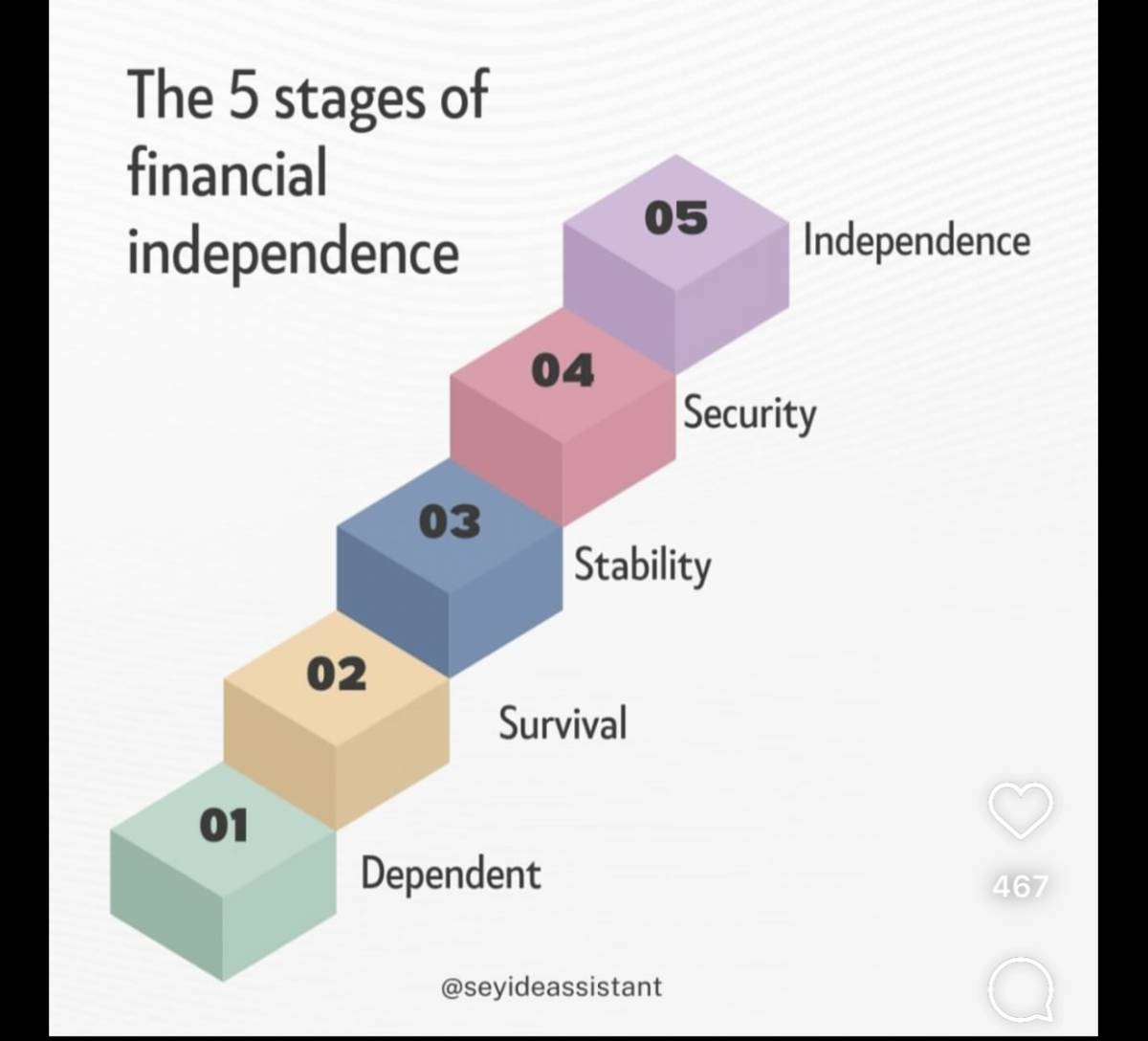 The 5 stages of financial independence

05
Independence

04
Security

03
Stability

02
Survival

01
Dependent

467

@seyideassistant